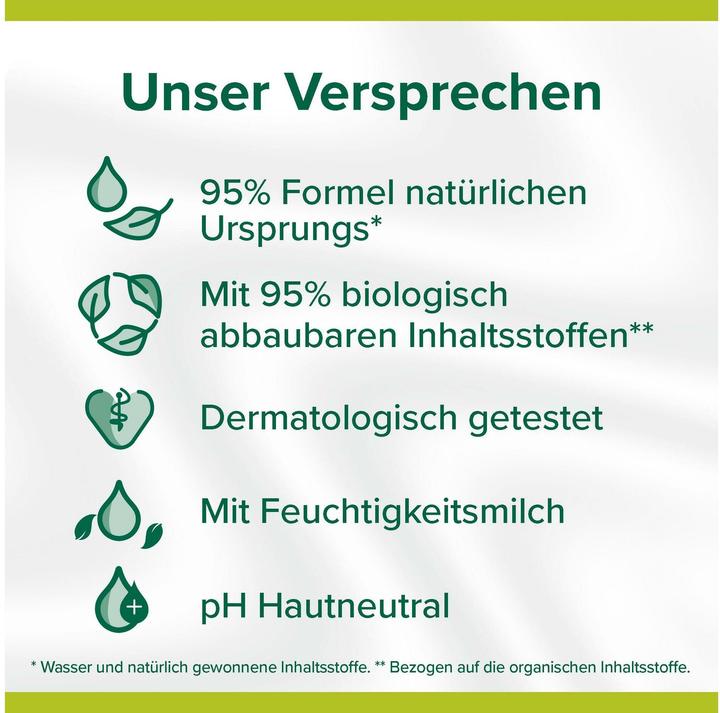 Unser Versprechen

95% Formel natürlichen Ursprungs*

Mit 95% biologisch abbaubaren Inhaltsstoffen**

Dermatologisch getestet

Mit Feuchtigkeitsmilch

pH Hautneutral

* Wasser und natürlich gewonnene Inhaltsstoffe. ** Bezogen auf die organischen Inhaltsstoffe.